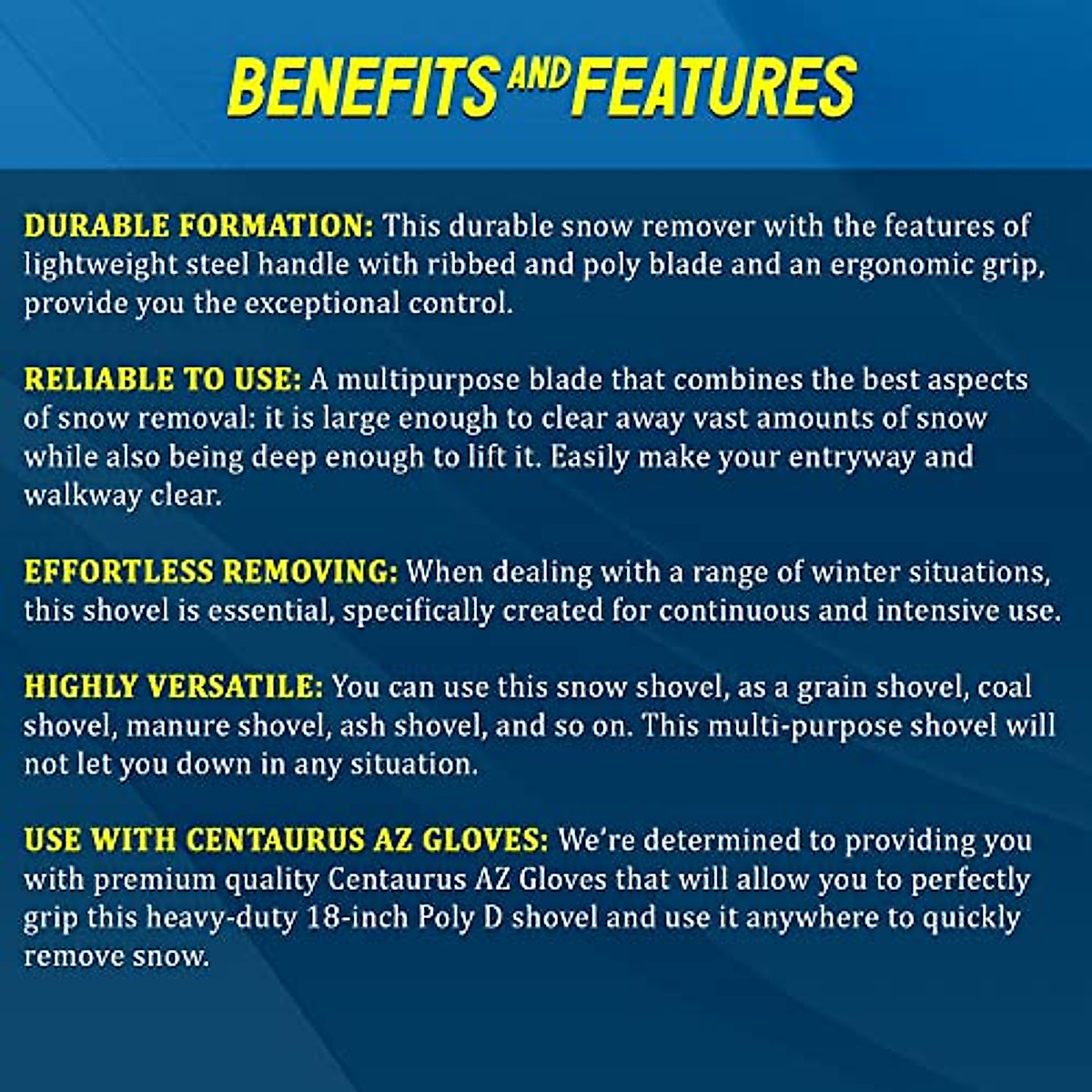 BENEFITS AND FEATURES

DURABLE FORMATION: This durable snow remover with the features of lightweight steel handle with ribbed and poly blade and an ergonomic grip, provide you the exceptional control.

RELIABLE TO USE: A multipurpose blade that combines the best aspects of snow removal: it is large enough to clear away vast amounts of snow while also being deep enough to lift it. Easily make your entryway and walkway clear.

EFFORTLESS REMOVING: When dealing with a range of winter situations, this shovel is essential, specifically created for continuous and intensive use.

HIGHLY VERSATILE: You can use this snow shovel, as a grain shovel, coal shovel, manure shovel, ash shovel, and so on. This multi-purpose shovel will not let you down in any situation.

USE WITH CENTAURUS AZ GLOVES: We're determined to providing you with premium quality Centaurus AZ Gloves that will allow you to perfectly grip this heavy-duty 18-inch Poly D shovel and use it anywhere to quickly remove snow.